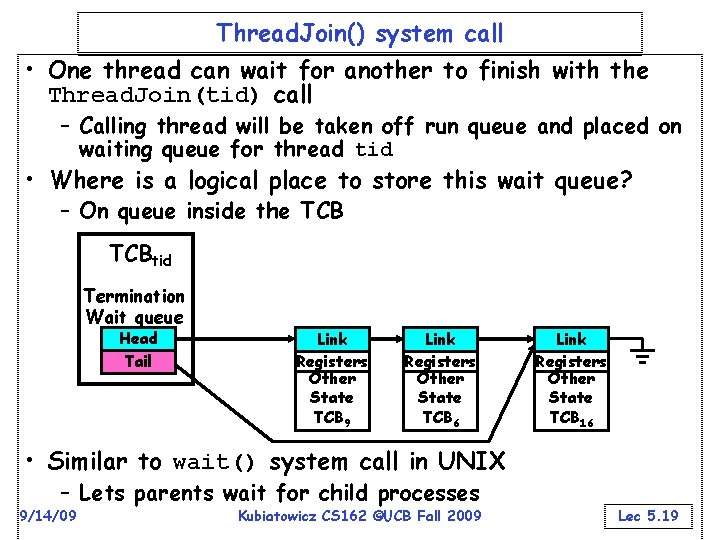 ThreadJoin() system call

• One thread can wait for another to finish with the ThreadJoin(tid) call
– Calling thread will be taken off run queue and placed on waiting queue for thread tid
• Where is a logical place to store this wait queue?
– On queue inside the TCB

$TCB_{tid}$
Termination Wait queue
Head
Tail

Link
Registers
Other State
$TCB_9$

Link
Registers
Other State
$TCB_6$

Link
Registers
Other State
$TCB_{16}$

• Similar to wait() system call in UNIX
– Lets parents wait for child processes

9/14/09 Kubiatowicz CS162 ©UCB Fall 2009 Lec 5.19